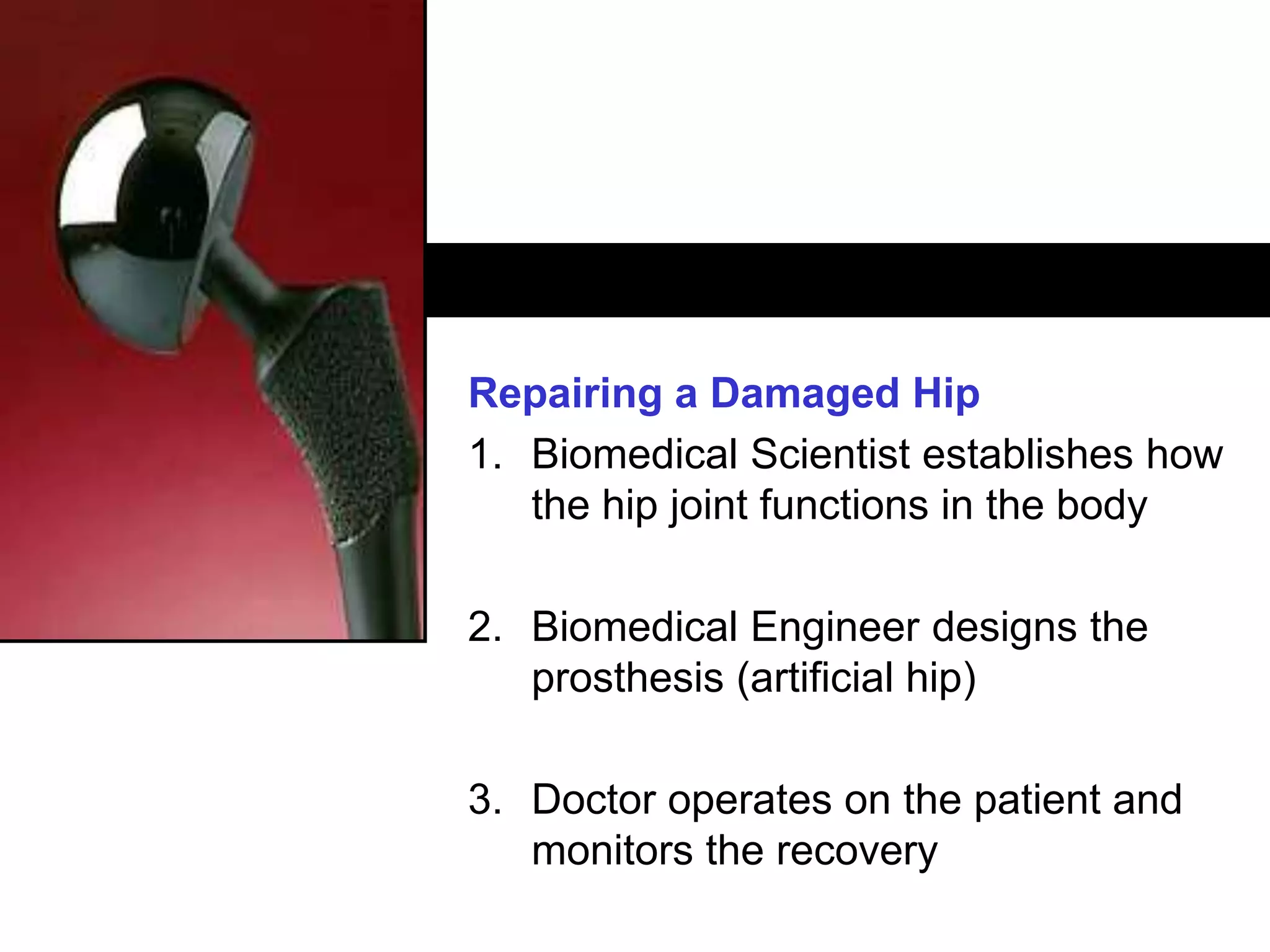 Repairing a Damaged Hip

1. Biomedical Scientist establishes how the hip joint functions in the body

2. Biomedical Engineer designs the prosthesis (artificial hip)

3. Doctor operates on the patient and monitors the recovery